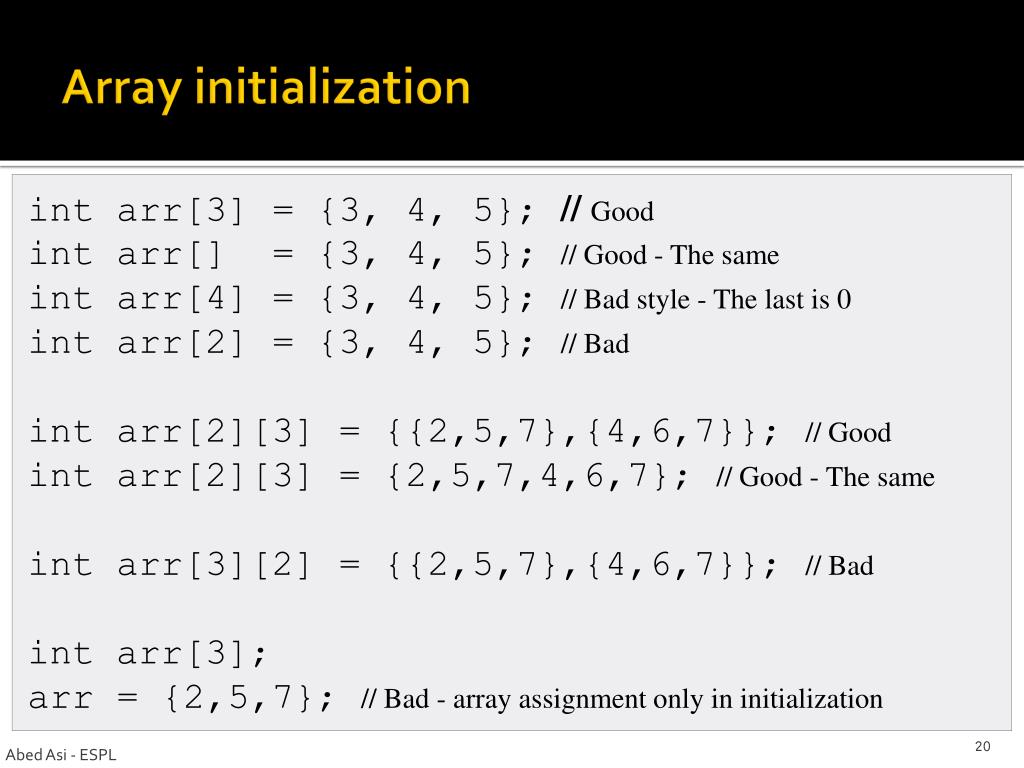 Array initialization

int arr[3] = {3, 4, 5}; // Good
int arr[]  = {3, 4, 5}; // Good - The same
int arr[4] = {3, 4, 5}; // Bad style - The last is 0
int arr[2] = {3, 4, 5}; // Bad

int arr[2][3] = {{2,5,7},{4,6,7}}; // Good
int arr[2][3] = {2,5,7,4,6,7}; // Good - The same

int arr[3][2] = {{2,5,7},{4,6,7}}; // Bad

int arr[3];
arr = {2,5,7}; // Bad - array assignment only in initialization

Abed Asi - ESPL

20